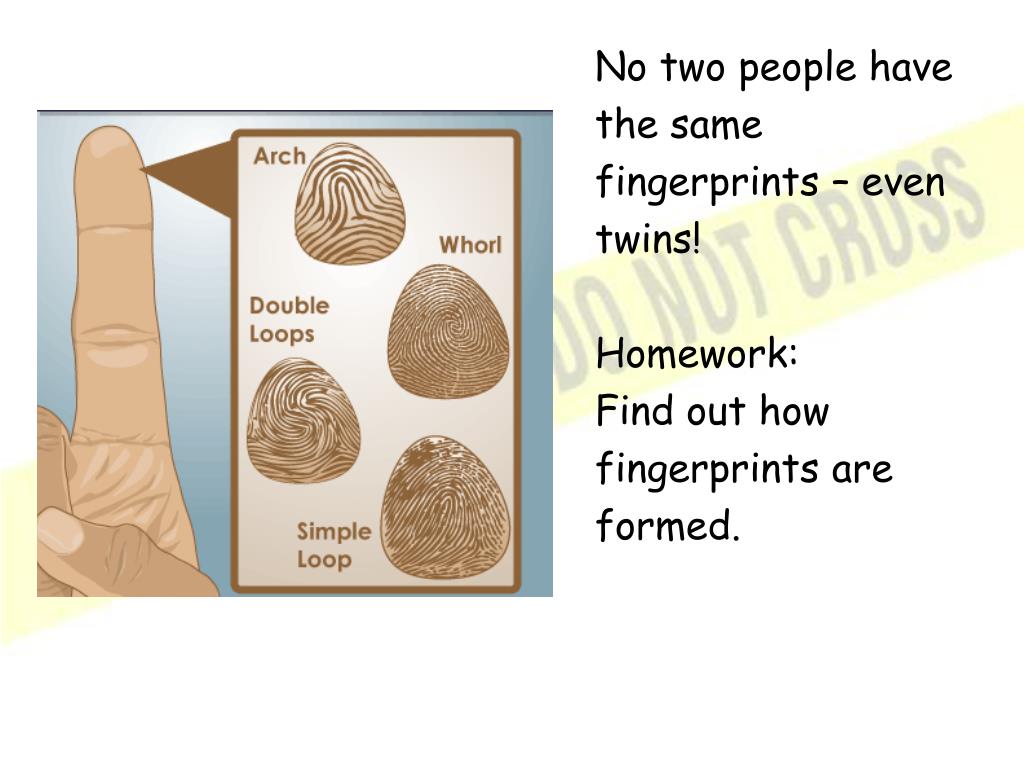 Arch

Whorl

Double Loops

Simple Loop

No two people have the same fingerprints – even twins!

Homework:
Find out how fingerprints are formed.

DO NOT CROSS